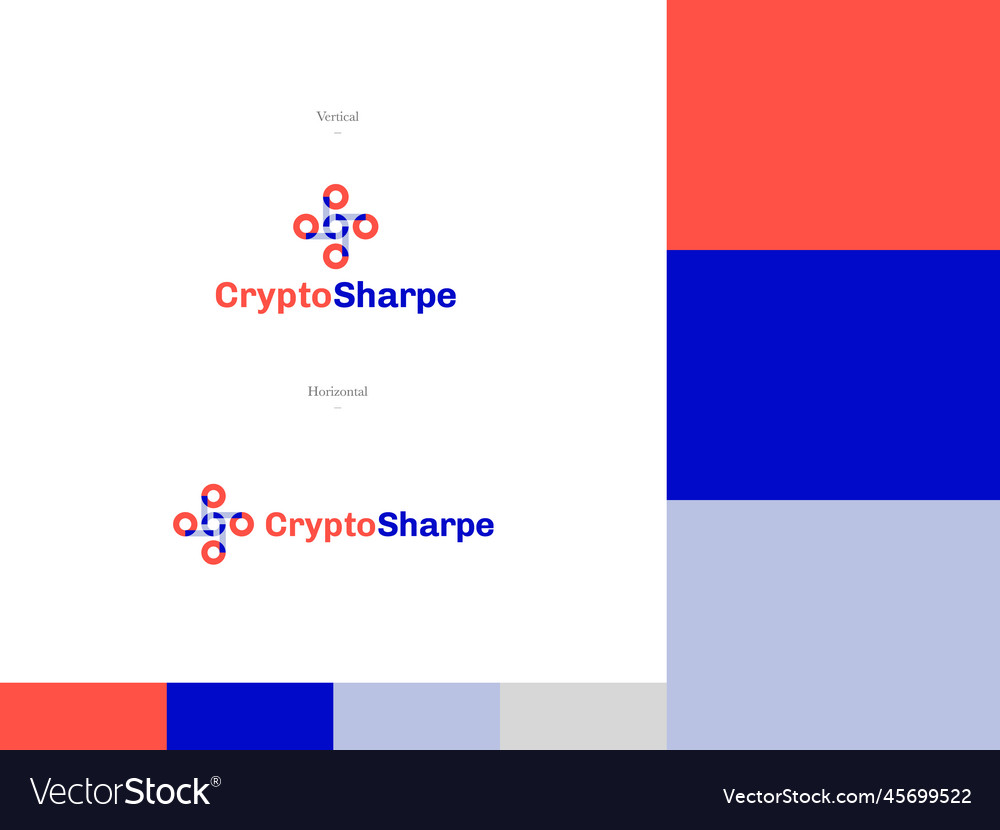 Vertical
–

CryptoSharpe

Horizontal
–

CryptoSharpe

VectorStock®

VectorStock.com/45699522